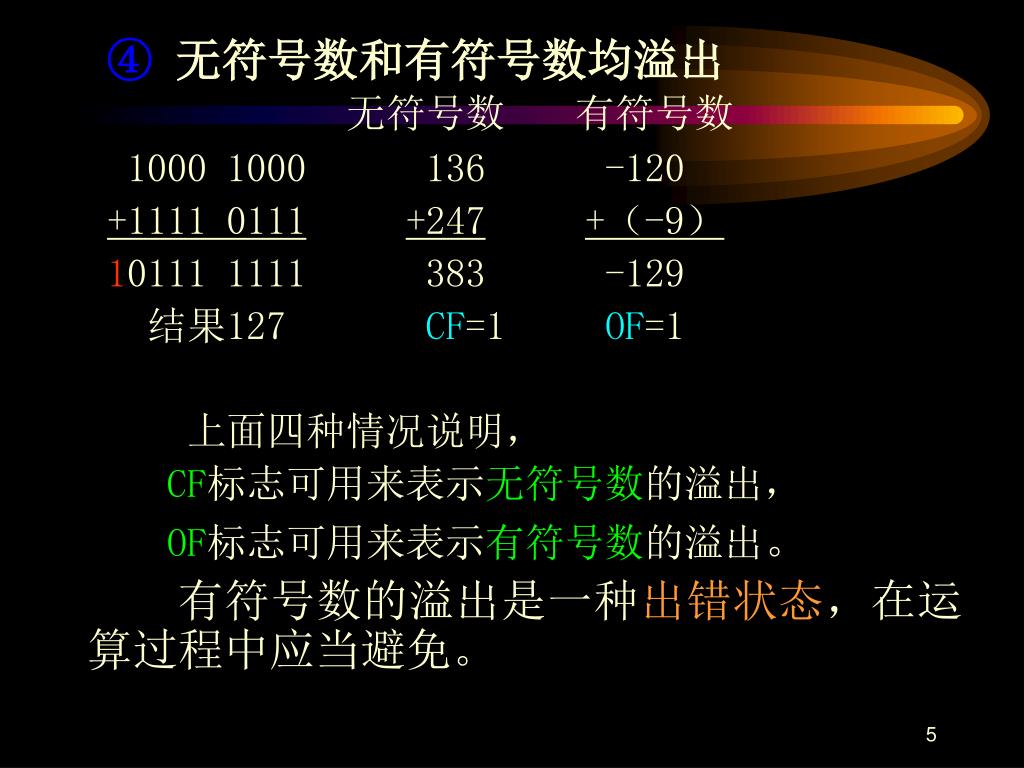 ④ 无符号数和有符号数均溢出

| | 无符号数 | 有符号数 |
|---|---|---|
| 1000 1000 | 136 | -120 |
| +1111 0111 | +247 | +（-9） |
| 10111 1111 | 383 | -129 |
| 结果127 | CF=1 | OF=1 |

上面四种情况说明，

CF标志可用来表示无符号数的溢出，

OF标志可用来表示有符号数的溢出。

有符号数的溢出是一种出错状态，在运算过程中应当避免。

5